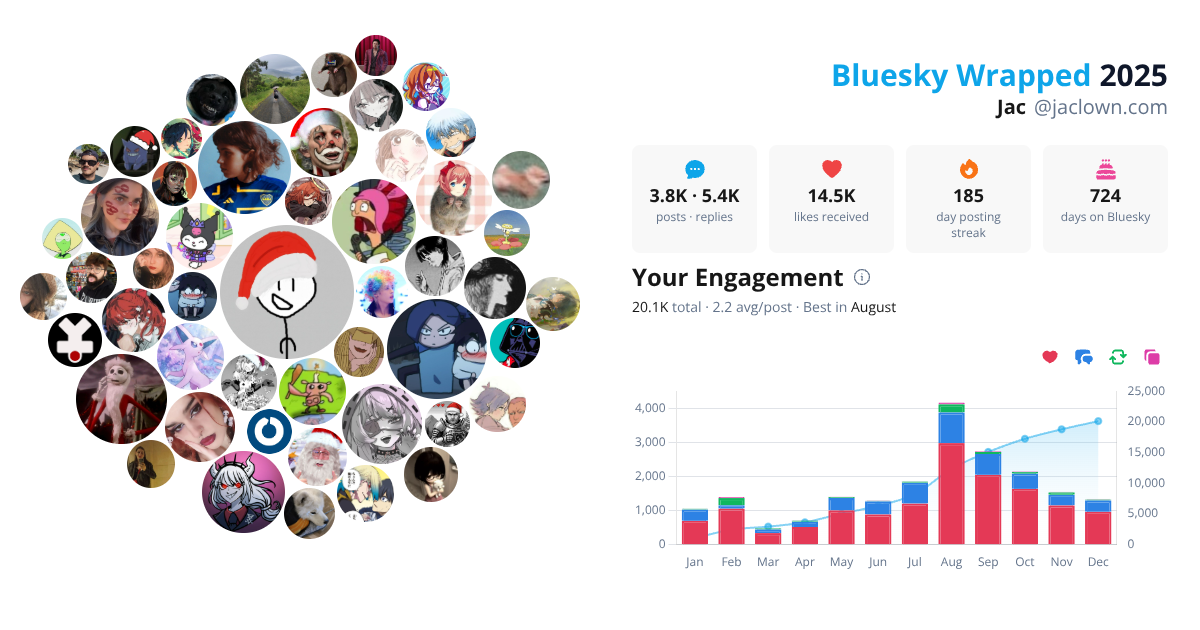 Bluesky Wrapped 2025
Jac @jaclown.com

3.8K · 5.4K
posts · replies

14.5K
likes received

185
day posting streak

724
days on Bluesky

Your Engagement

20.1K total · 2.2 avg/post · Best in August

4,000
3,000
2,000
1,000
0

25,000
20,000
15,000
10,000
5,000
0

Jan Feb Mar Apr May Jun Jul Aug Sep Oct Nov Dec